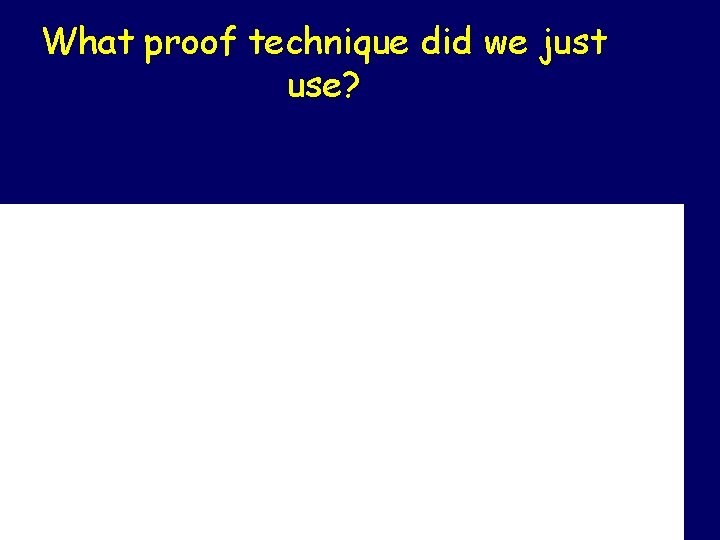 What proof technique did we just use?